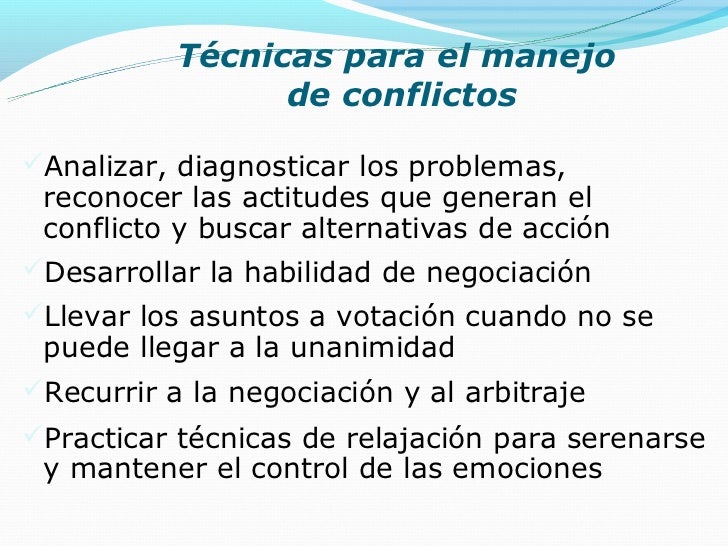 Técnicas para el manejo de conflictos

✓Analizar, diagnosticar los problemas, reconocer las actitudes que generan el conflicto y buscar alternativas de acción

✓Desarrollar la habilidad de negociación

✓Llevar los asuntos a votación cuando no se puede llegar a la unanimidad

✓Recurrir a la negociación y al arbitraje

✓Practicar técnicas de relajación para serenarse y mantener el control de las emociones